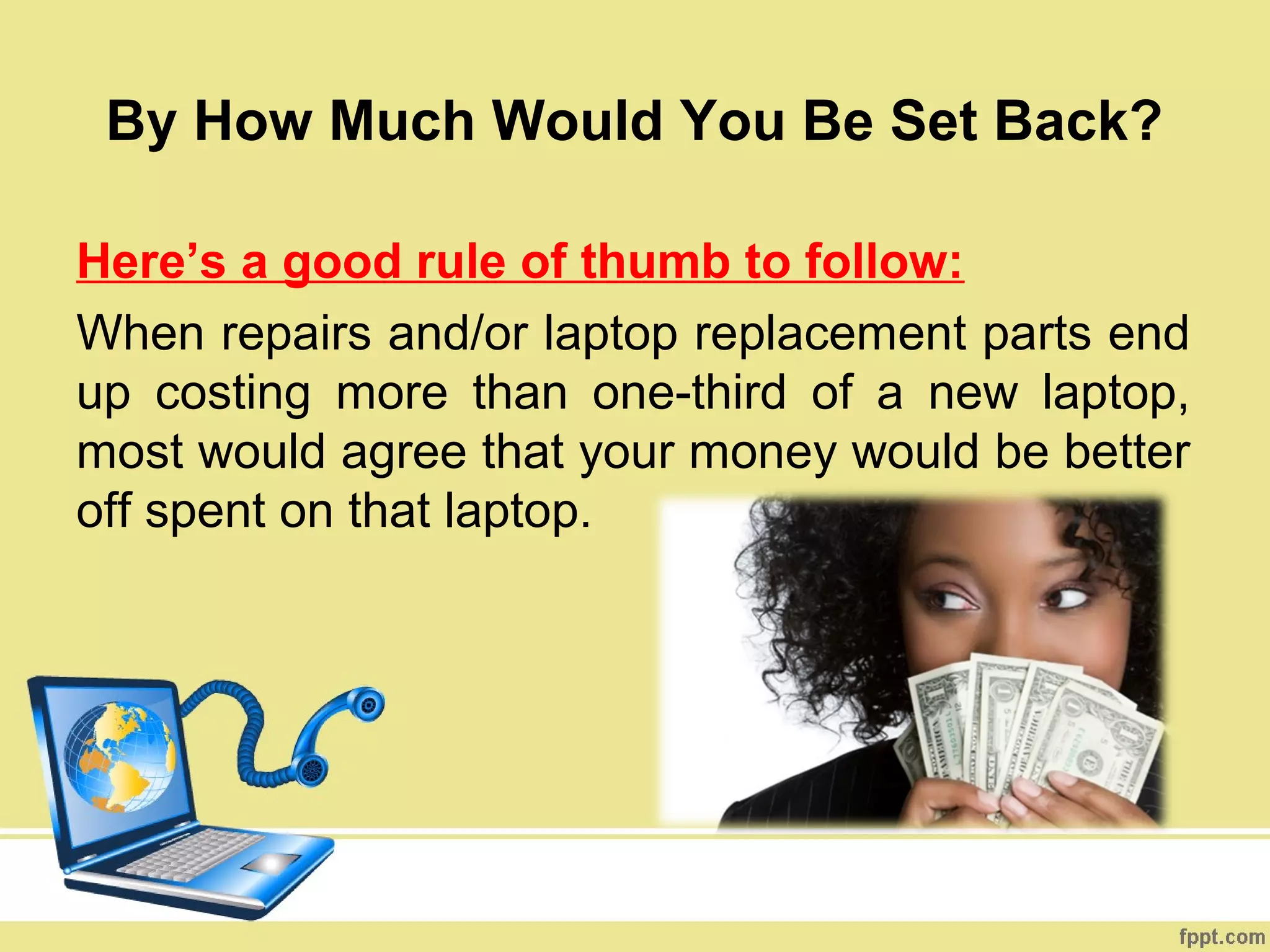 By How Much Would You Be Set Back?

Here’s a good rule of thumb to follow:

When repairs and/or laptop replacement parts end up costing more than one-third of a new laptop, most would agree that your money would be better off spent on that laptop.

fppt.com